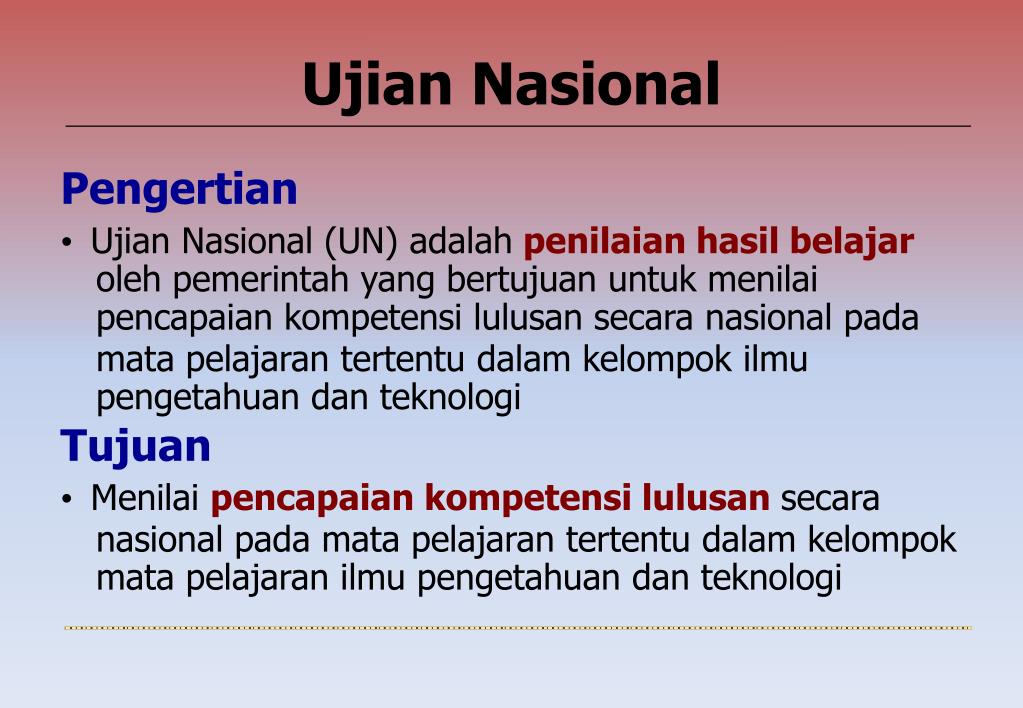 Ujian Nasional

Pengertian

• Ujian Nasional (UN) adalah penilaian hasil belajar oleh pemerintah yang bertujuan untuk menilai pencapaian kompetensi lulusan secara nasional pada mata pelajaran tertentu dalam kelompok ilmu pengetahuan dan teknologi

Tujuan

• Menilai pencapaian kompetensi lulusan secara nasional pada mata pelajaran tertentu dalam kelompok mata pelajaran ilmu pengetahuan dan teknologi